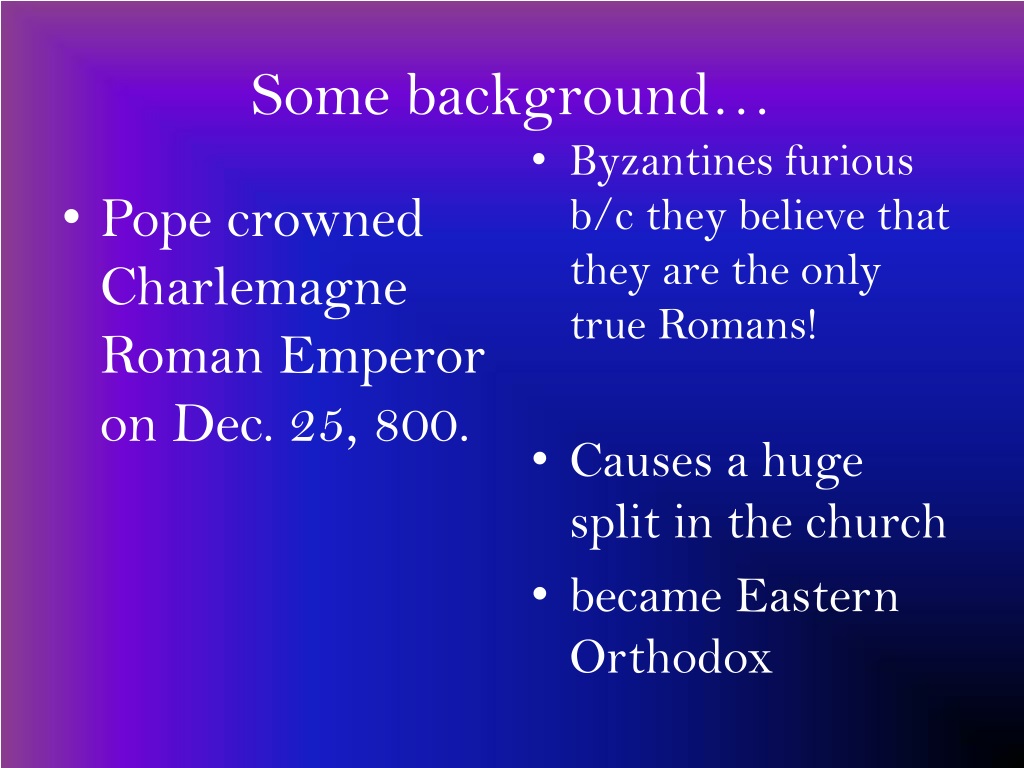 Some background…

• Pope crowned Charlemagne Roman Emperor on Dec. 25, 800.

• Byzantines furious b/c they believe that they are the only true Romans!

• Causes a huge split in the church
• became Eastern Orthodox